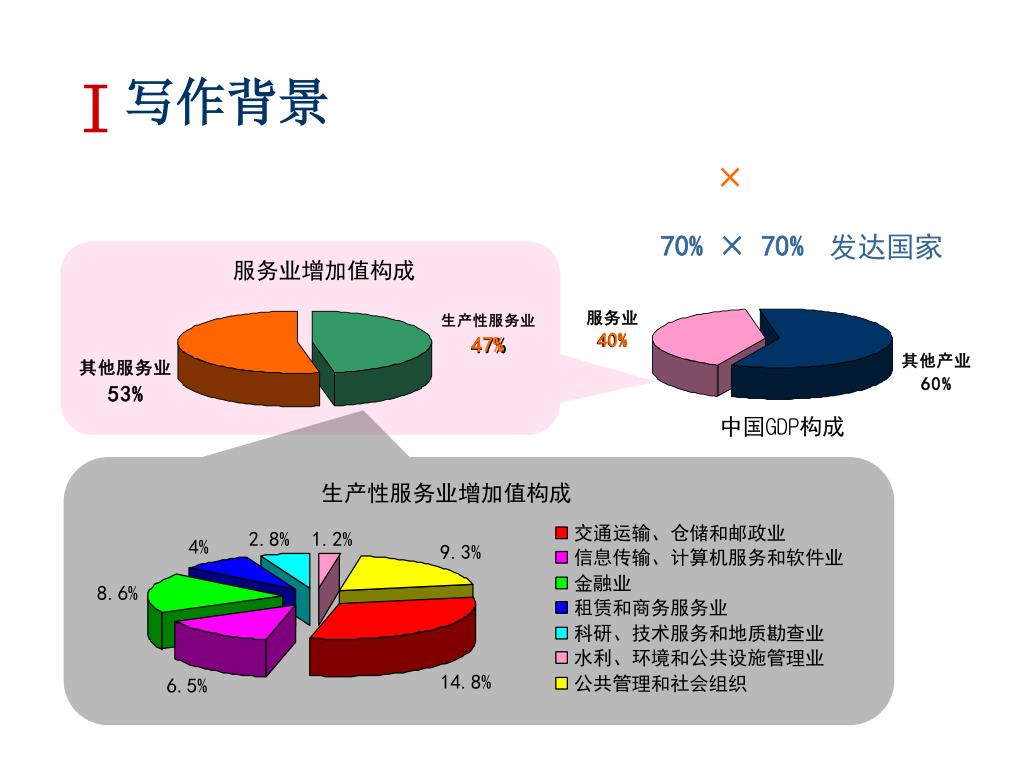 I 写作背景

×

70% × 70% 发达国家

服务业增加值构成

生产性服务业
47%

其他服务业
53%

服务业
40%

其他产业
60%

中国GDP构成

生产性服务业增加值构成

4%
2.8%
1.2%
9.3%
8.6%
6.5%
14.8%

交通运输、仓储和邮政业
信息传输、计算机服务和软件业
金融业
租赁和商务服务业
科研、技术服务和地质勘查业
水利、环境和公共设施管理业
公共管理和社会组织